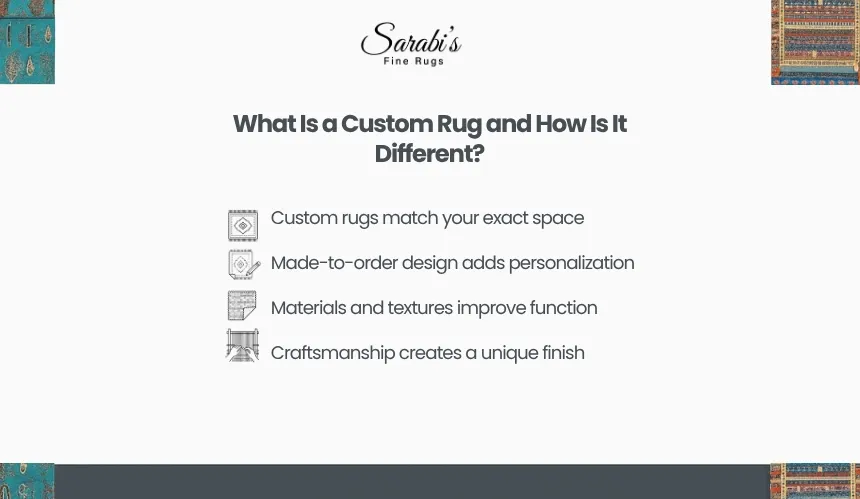 Sarabi's
Fine Rugs

What Is a Custom Rug and How Is It Different?

Custom rugs match your exact space

Made-to-order design adds personalization

Materials and textures improve function

Craftsmanship creates a unique finish